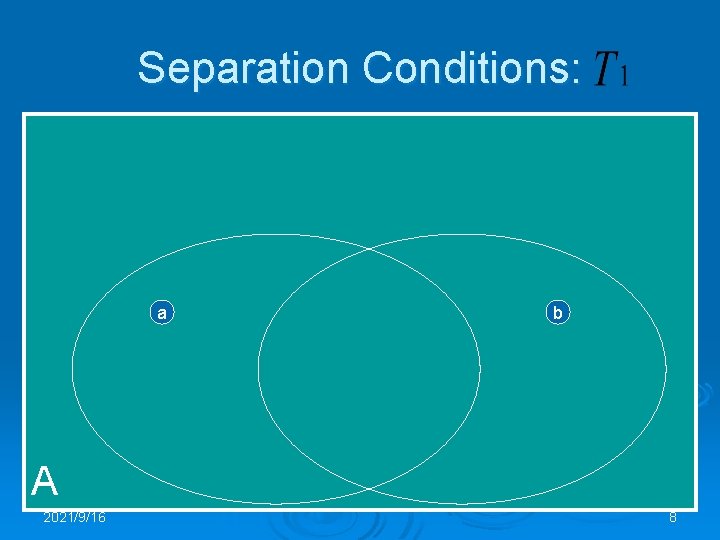 Separation Conditions: $T_1$

a

b

A

2021/9/16

8